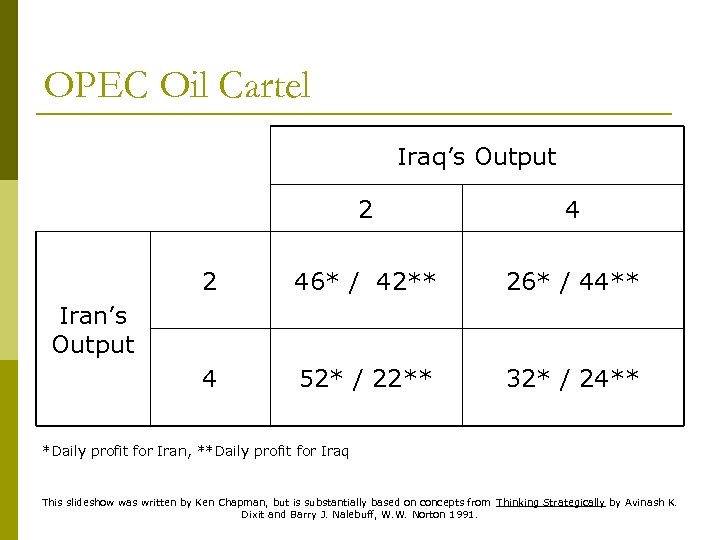 OPEC Oil Cartel

| | | Iraq's Output | |
|---|---|---|---|
| | | 2 | 4 |
| Iran's Output | 2 | 46* / 42** | 26* / 44** |
| | 4 | 52* / 22** | 32* / 24** |

*Daily profit for Iran, **Daily profit for Iraq

This slideshow was written by Ken Chapman, but is substantially based on concepts from Thinking Strategically by Avinash K. Dixit and Barry J. Nalebuff, W.W. Norton 1991.